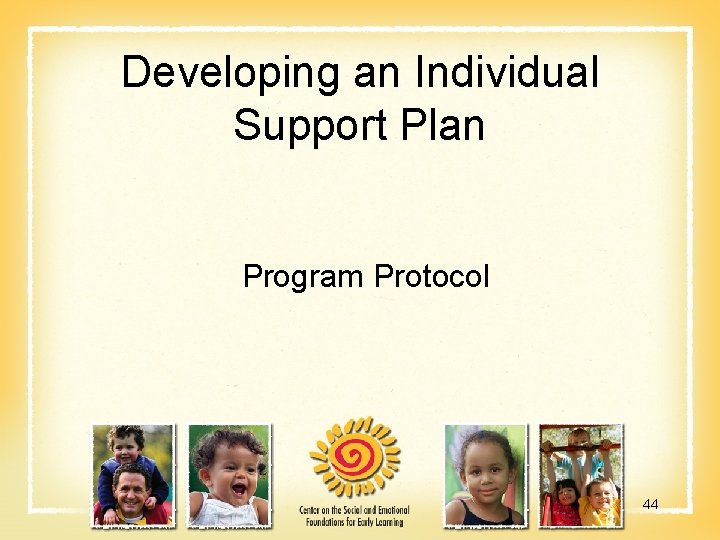 Developing an Individual Support Plan

Program Protocol

Center on the Social and Emotional Foundations for Early Learning

44